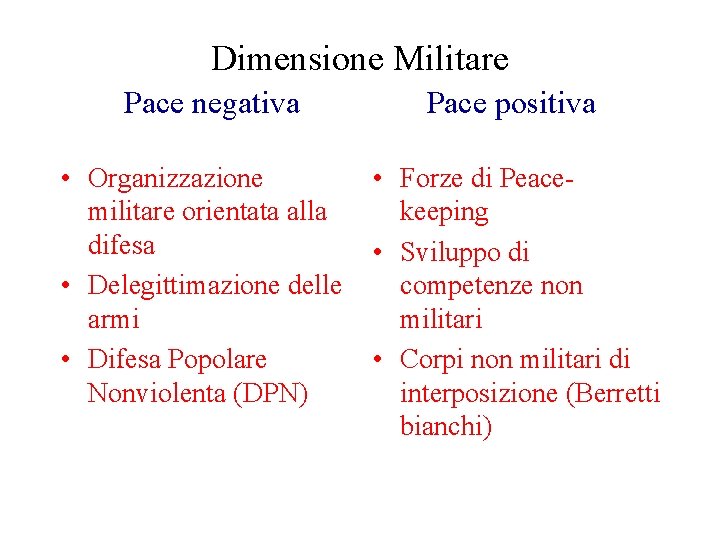 Dimensione Militare

Pace negativa

• Organizzazione militare orientata alla difesa
• Delegittimazione delle armi
• Difesa Popolare Nonviolenta (DPN)

Pace positiva

• Forze di Peace-keeping
• Sviluppo di competenze non militari
• Corpi non militari di interposizione (Berretti bianchi)